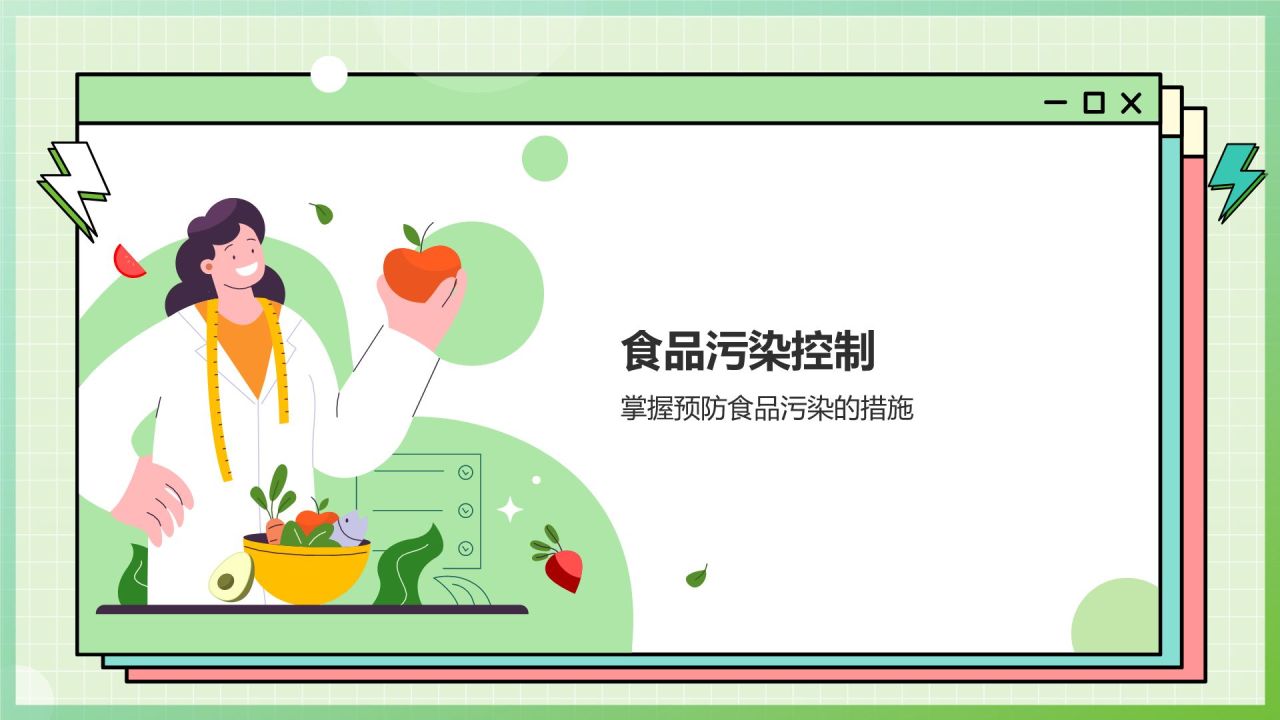 食品污染控制

掌握预防食品污染的措施